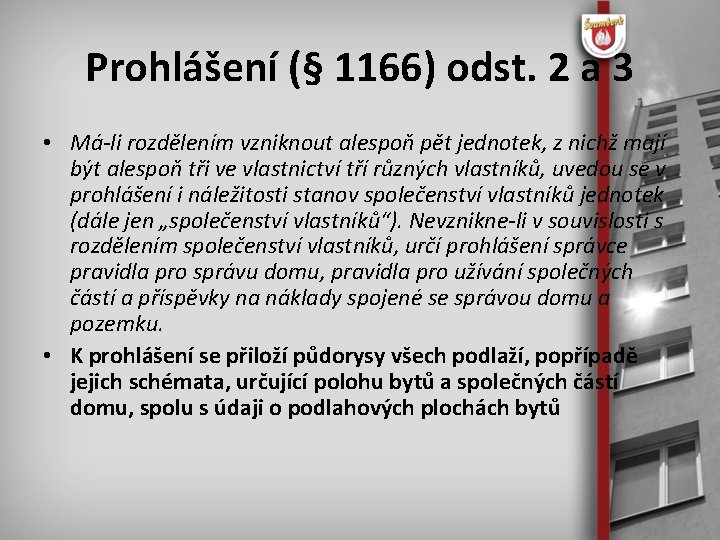 Šumperk

Prohlášení (§ 1166) odst. 2 a 3

• Má-li rozdělením vzniknout alespoň pět jednotek, z nichž mají být alespoň tři ve vlastnictví tří různých vlastníků, uvedou se v prohlášení i náležitosti stanov společenství vlastníků jednotek (dále jen „společenství vlastníků“). Nevznikne-li v souvislosti s rozdělením společenství vlastníků, určí prohlášení správce pravidla pro správu domu, pravidla pro užívání společných částí a příspěvky na náklady spojené se správou domu a pozemku.

• K prohlášení se přiloží půdorysy všech podlaží, popřípadě jejich schémata, určující polohu bytů a společných částí domu, spolu s údaji o podlahových plochách bytů